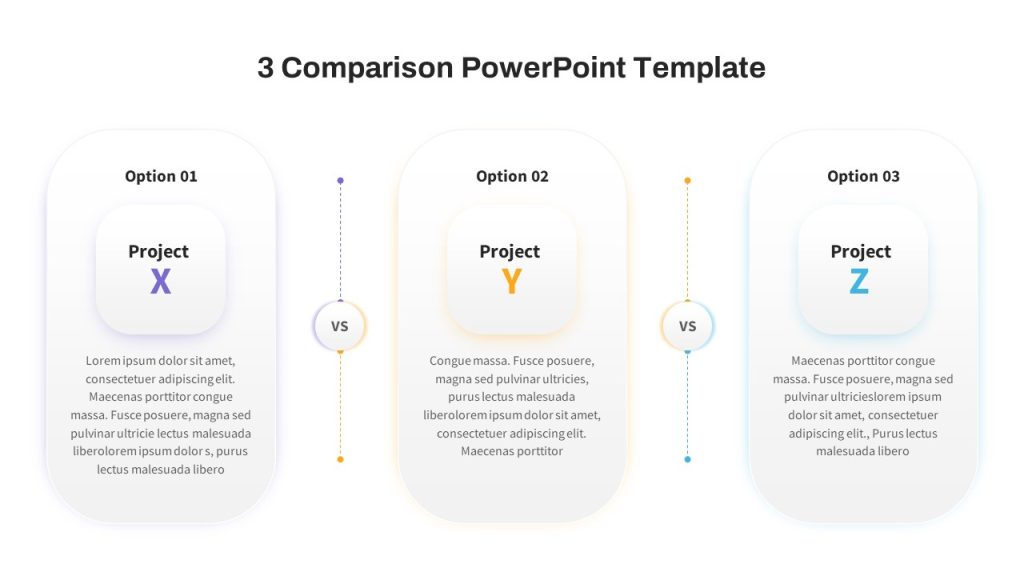 3 Comparison PowerPoint Template

Option 01

Project
X

Lorem ipsum dolor sit amet, consectetuer adipiscing elit. Maecenas porttitor congue massa. Fusce posuere, magna sed pulvinar ultricie lectus malesuada liberolorem ipsum dolor s, purus lectus malesuada libero

VS

Option 02

Project
Y

Congue massa. Fusce posuere, magna sed pulvinar ultricies, purus lectus malesuada liberolorem ipsum dolor sit amet, consectetuer adipiscing elit. Maecenas porttitor

VS

Option 03

Project
Z

Maecenas porttitor congue massa. Fusce posuere, magna sed pulvinar ultricieslorem ipsum dolor sit amet, consectetuer adipiscing elit., Purus lectus malesuada libero